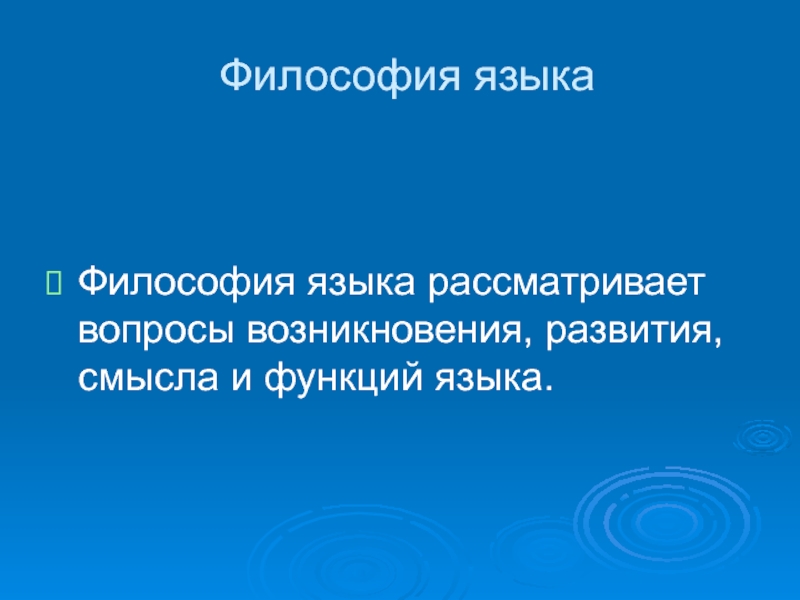 Философия языка

Философия языка рассматривает вопросы возникновения, развития, смысла и функций языка.